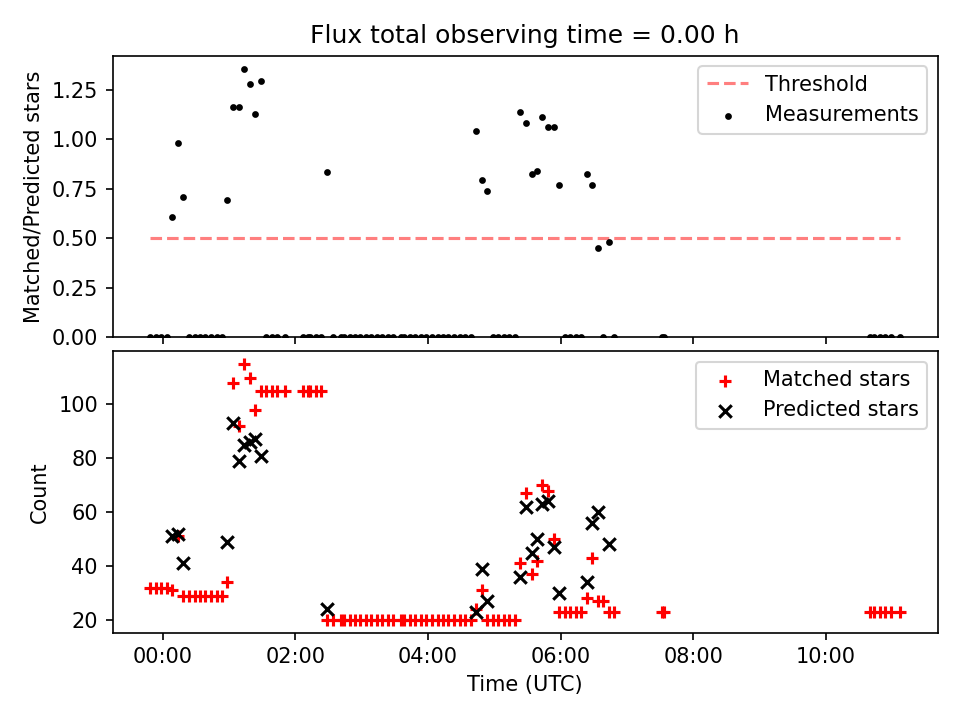 Flux total observing time = 0.00 h

Matched/Predicted stars

1.25
1.00
0.75
0.50
0.25
0.00

Threshold
Measurements

Count

100
80
60
40
20

Matched stars
Predicted stars

00:00
02:00
04:00
06:00
08:00
10:00

Time (UTC)